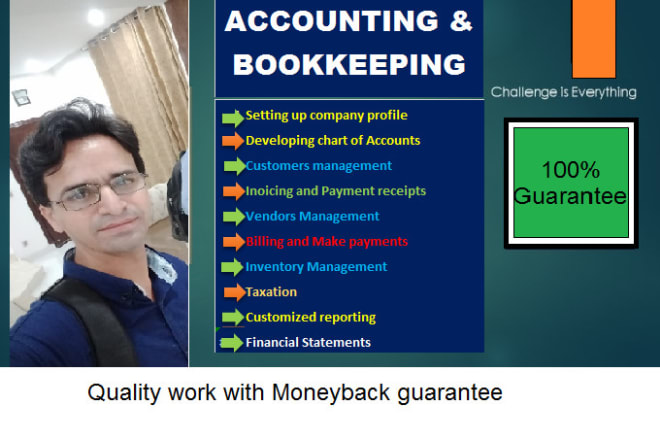 ACCOUNTING & BOOKKEEPING

Setting up company profile
Developing chart of Accounts
Customers management
Inoicing and Payment receipts
Vendors Management
Billing and Make payments
Inventory Management
Taxation
Customized reporting
Financial Statements

Challenge is Everything

100% Guarantee

Quality work with Moneyback guarantee